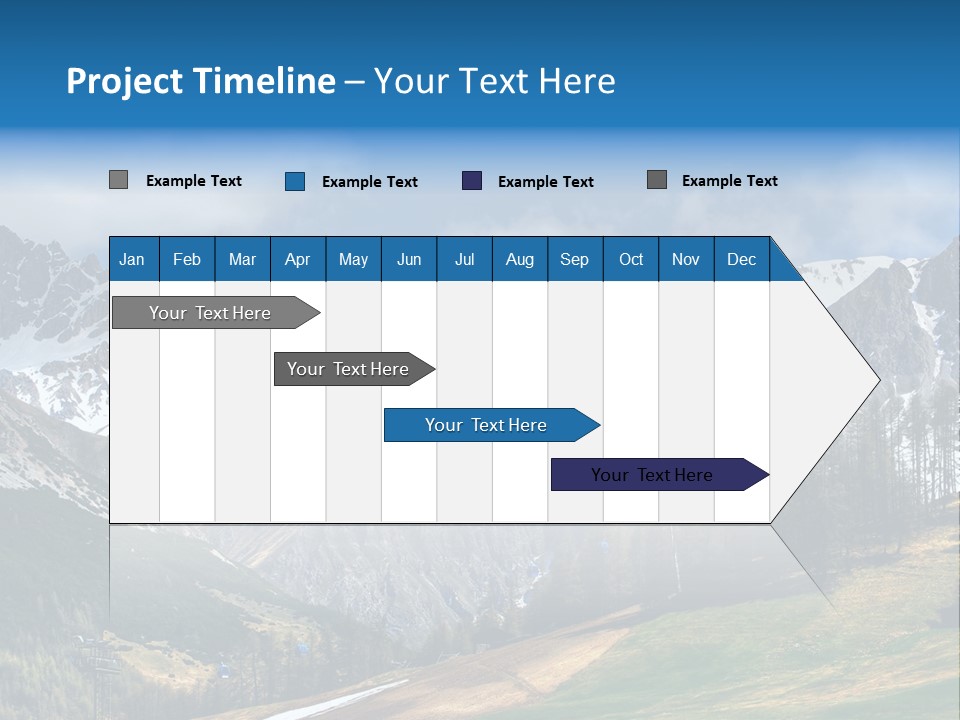 Project Timeline – Your Text Here

Example Text Example Text Example Text Example Text

| Jan | Feb | Mar | Apr | May | Jun | Jul | Aug | Sep | Oct | Nov | Dec |
|---|---|---|---|---|---|---|---|---|---|---|---|

Your Text Here

Your Text Here

Your Text Here

Your Text Here